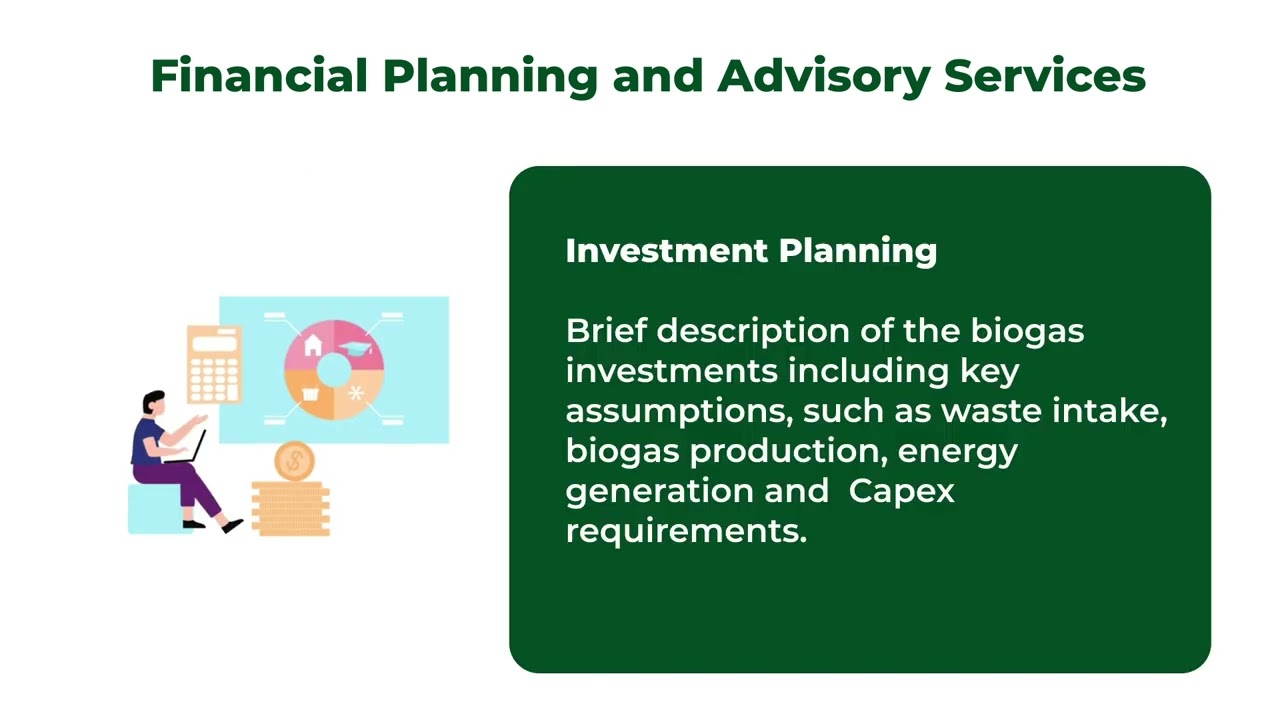 Financial Planning and Advisory Services

Investment Planning

Brief description of the biogas investments including key assumptions, such as waste intake, biogas production, energy generation and Capex requirements.